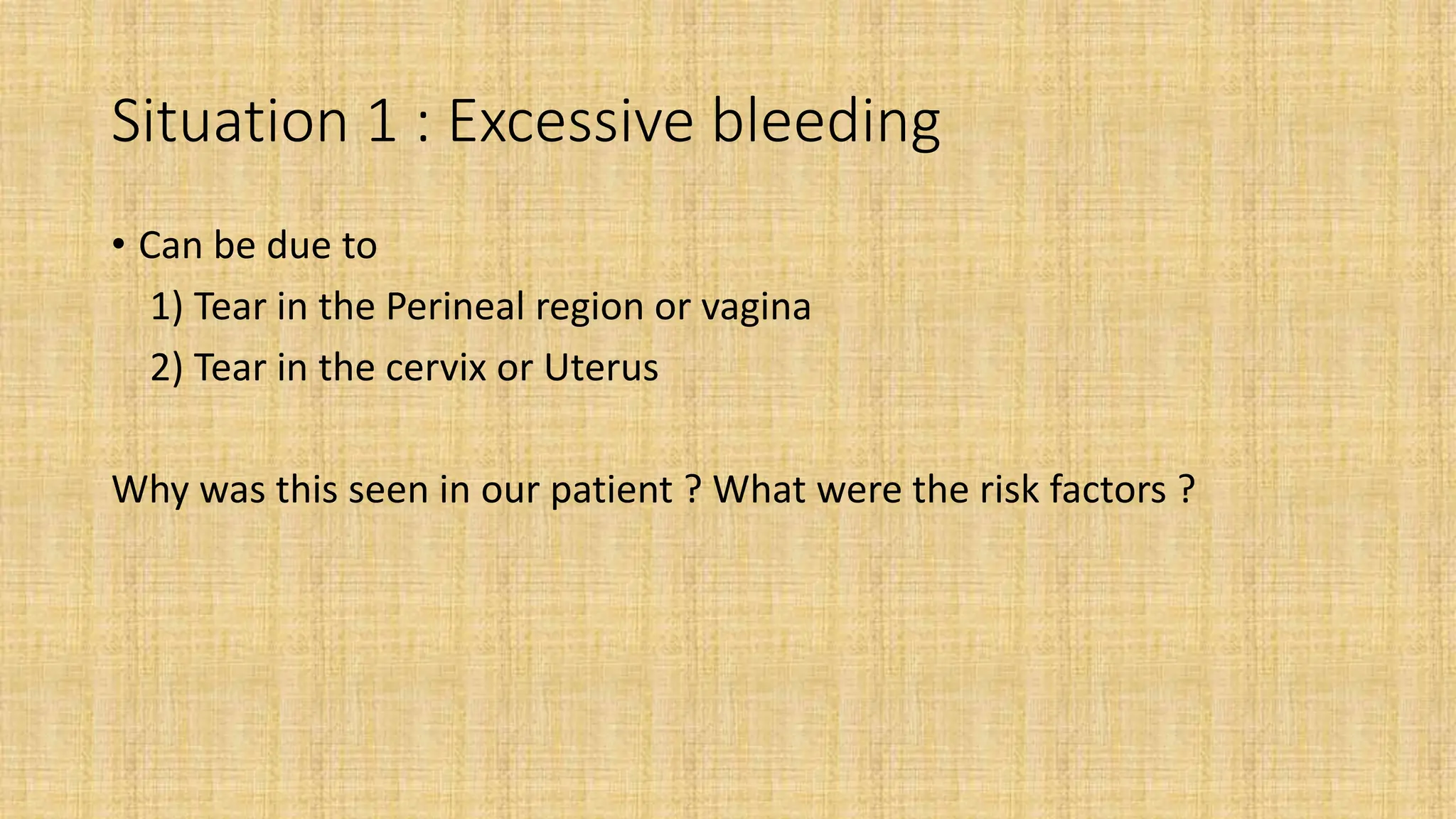 Situation 1 : Excessive bleeding

• Can be due to

1) Tear in the Perineal region or vagina

2) Tear in the cervix or Uterus

Why was this seen in our patient ? What were the risk factors ?